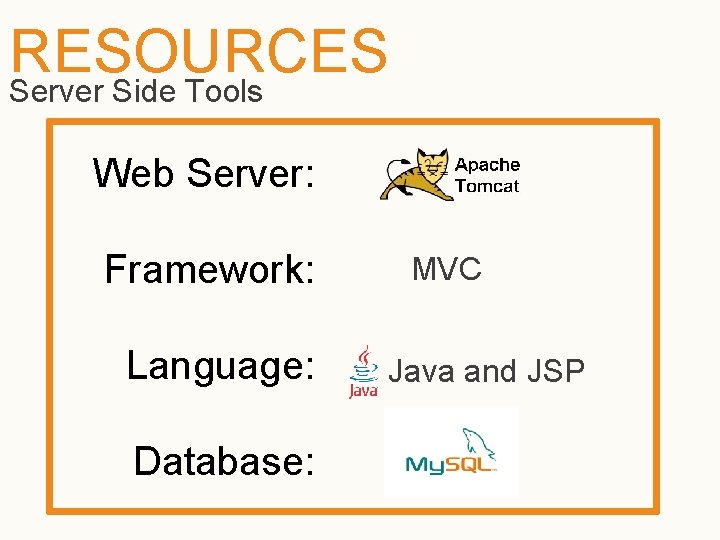 RESOURCES
Server Side Tools

Web Server: Apache Tomcat

Framework: MVC

Language: Java Java and JSP

Database: MySQL